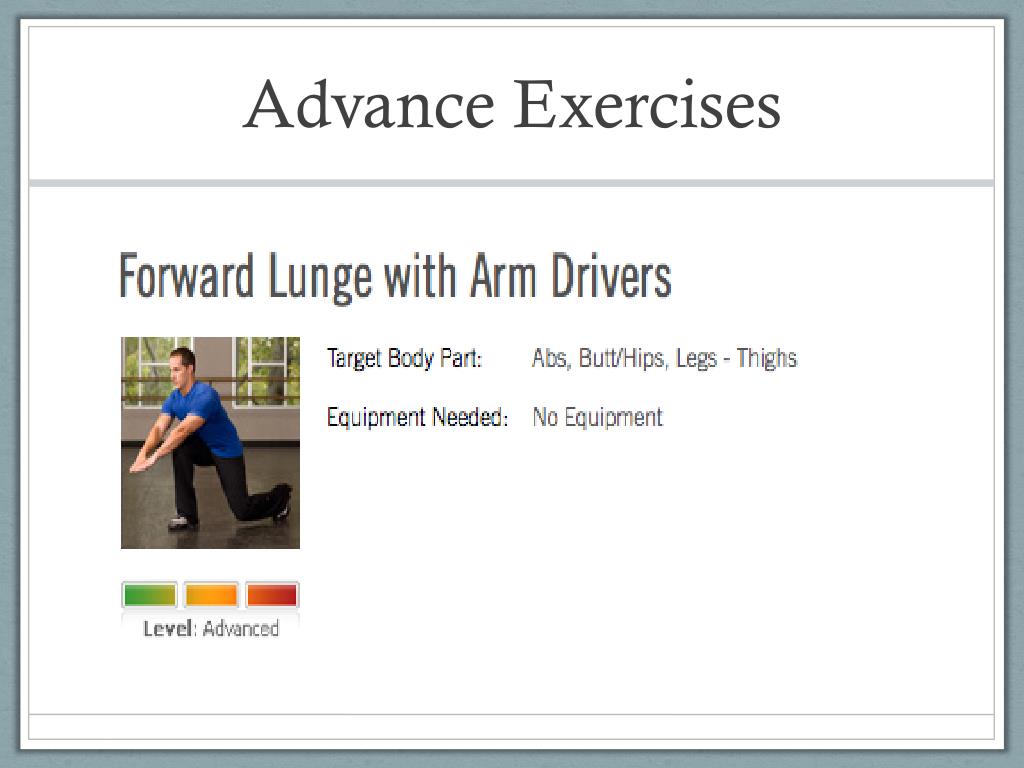 Advance Exercises

Forward Lunge with Arm Drivers

Target Body Part: Abs, Butt/Hips, Legs - Thighs

Equipment Needed: No Equipment

Level: Advanced